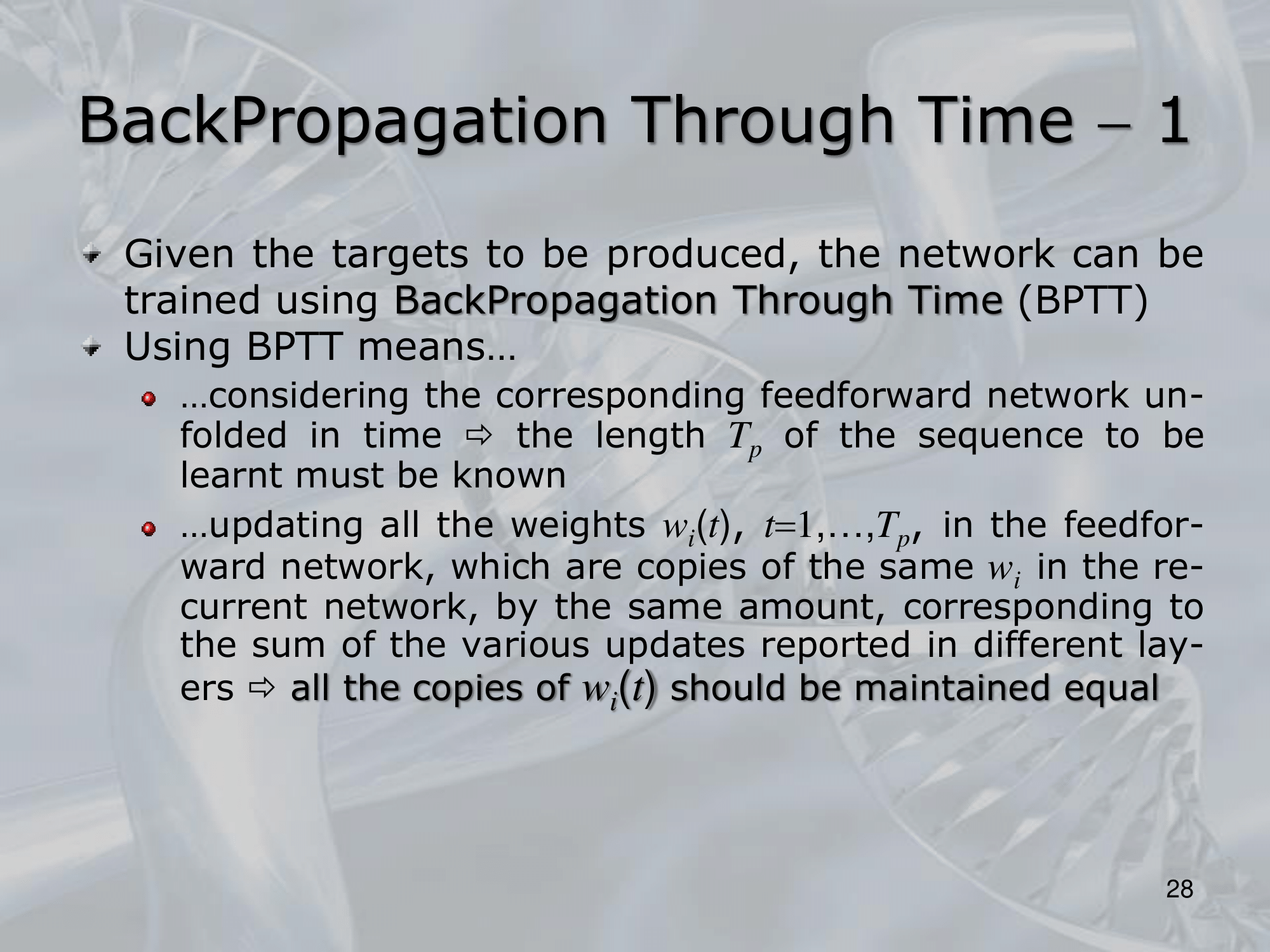 BackPropagation Through Time – 1

Given the targets to be produced, the network can be trained using BackPropagation Through Time (BPTT)

Using BPTT means…

…considering the corresponding feedforward network unfolded in time ⇨ the length $T_p$ of the sequence to be learnt must be known

…updating all the weights $w_i(t)$, $t=1,\ldots,T_p$, in the feedforward network, which are copies of the same $w_i$ in the recurrent network, by the same amount, corresponding to the sum of the various updates reported in different layers ⇨ all the copies of $w_i(t)$ should be maintained equal

28